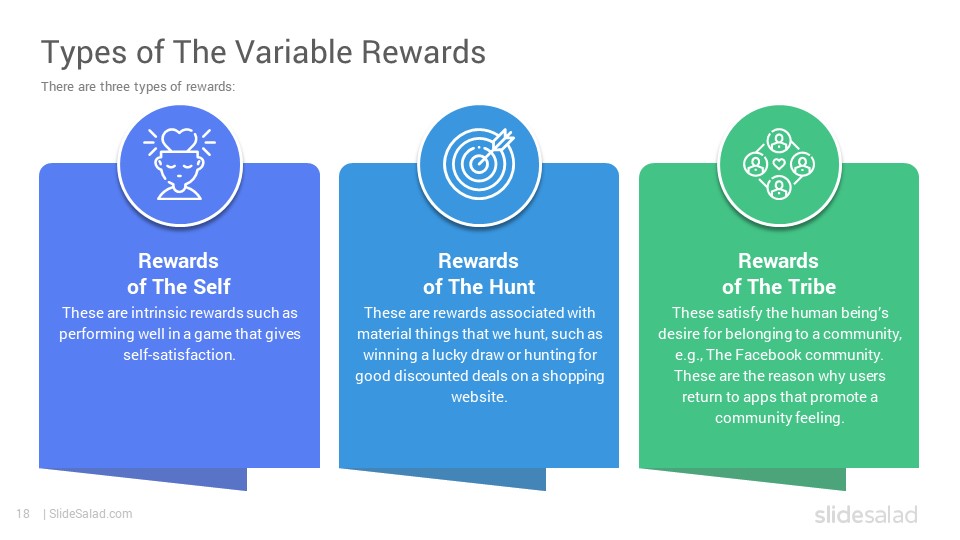 Types of The Variable Rewards

There are three types of rewards:

Rewards of The Self

These are intrinsic rewards such as performing well in a game that gives self-satisfaction.

Rewards of The Hunt

These are rewards associated with material things that we hunt, such as winning a lucky draw or hunting for good discounted deals on a shopping website.

Rewards of The Tribe

These satisfy the human being's desire for belonging to a community, e.g., The Facebook community. These are the reason why users return to apps that promote a community feeling.

18 | SlideSalad.com

slidesalad